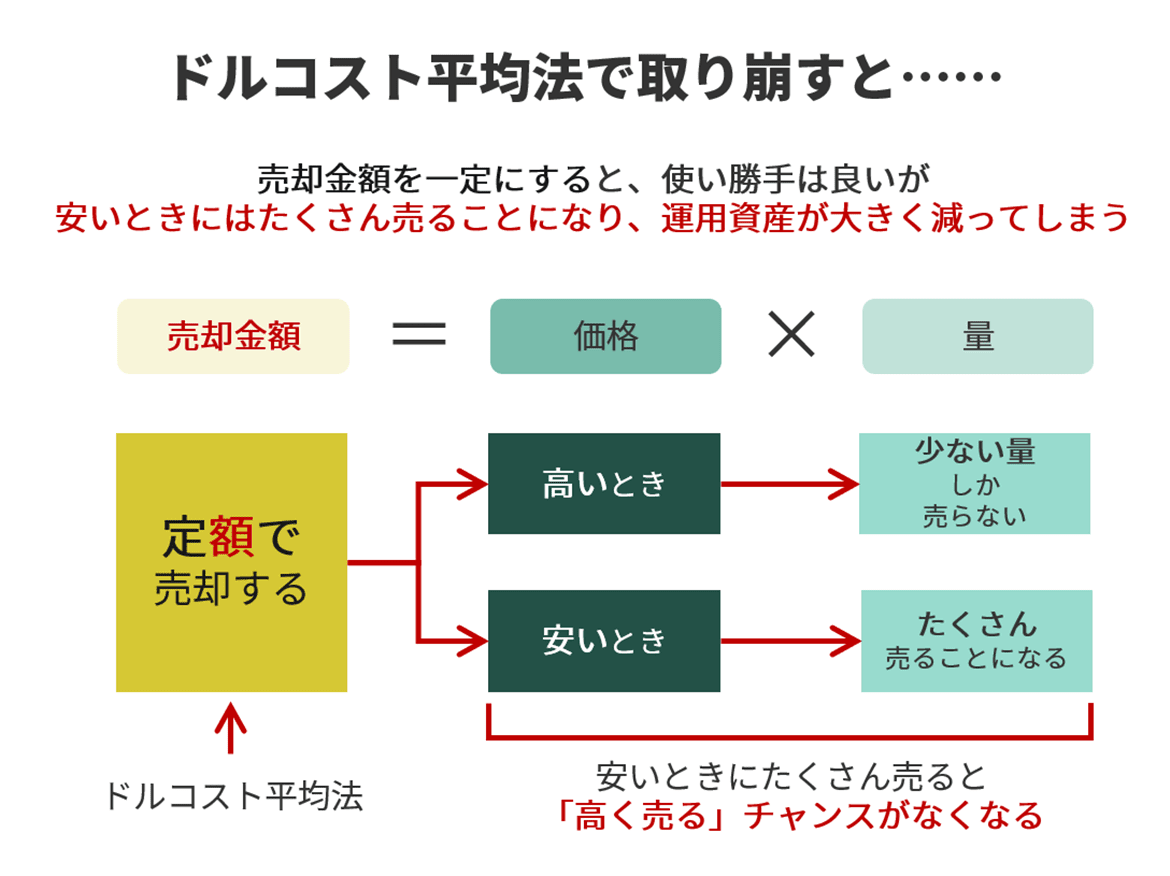 ドルコスト平均法で取り崩すと……

売却金額を一定にすると、使い勝手は良いが
安いときにはたくさん売ることになり、運用資産が大きく減ってしまう

売却金額 = 価格 × 量

定額で
売却する

高いとき

少ない量
しか
売らない

安いとき

たくさん
売ることになる

ドルコスト平均法

安いときにたくさん売ると
「高く売る」チャンスがなくなる